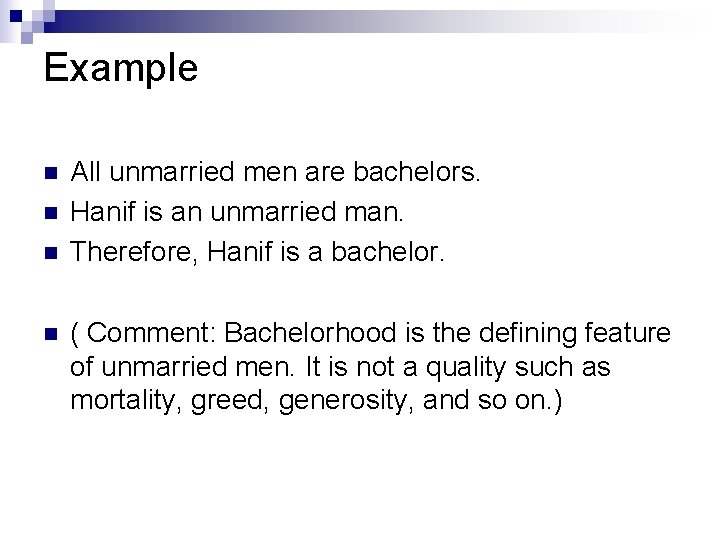 Example

All unmarried men are bachelors.

Hanif is an unmarried man.

Therefore, Hanif is a bachelor.

( Comment: Bachelorhood is the defining feature of unmarried men. It is not a quality such as mortality, greed, generosity, and so on.)